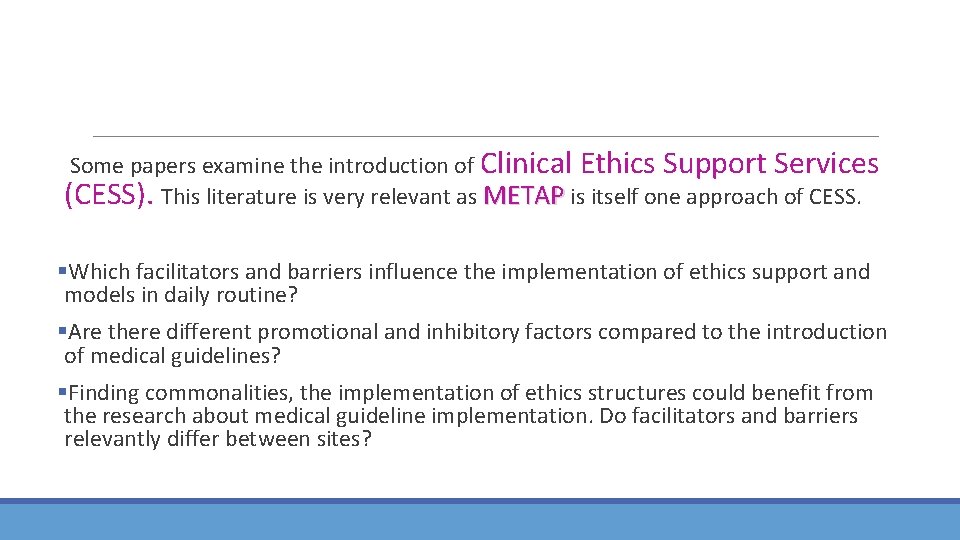 Some papers examine the introduction of Clinical Ethics Support Services (CESS). This literature is very relevant as METAP is itself one approach of CESS.

▪Which facilitators and barriers influence the implementation of ethics support and models in daily routine?

▪Are there different promotional and inhibitory factors compared to the introduction of medical guidelines?

▪Finding commonalities, the implementation of ethics structures could benefit from the research about medical guideline implementation. Do facilitators and barriers relevantly differ between sites?